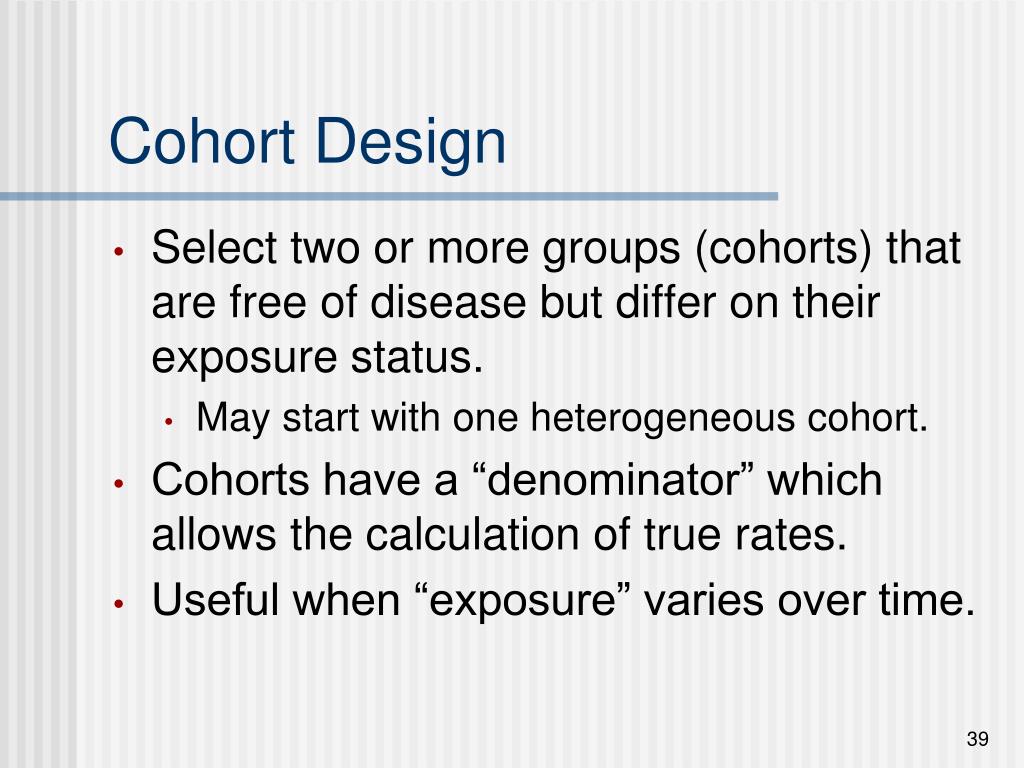 Cohort Design

• Select two or more groups (cohorts) that are free of disease but differ on their exposure status.
  • May start with one heterogeneous cohort.
• Cohorts have a “denominator” which allows the calculation of true rates.
• Useful when “exposure” varies over time.

39